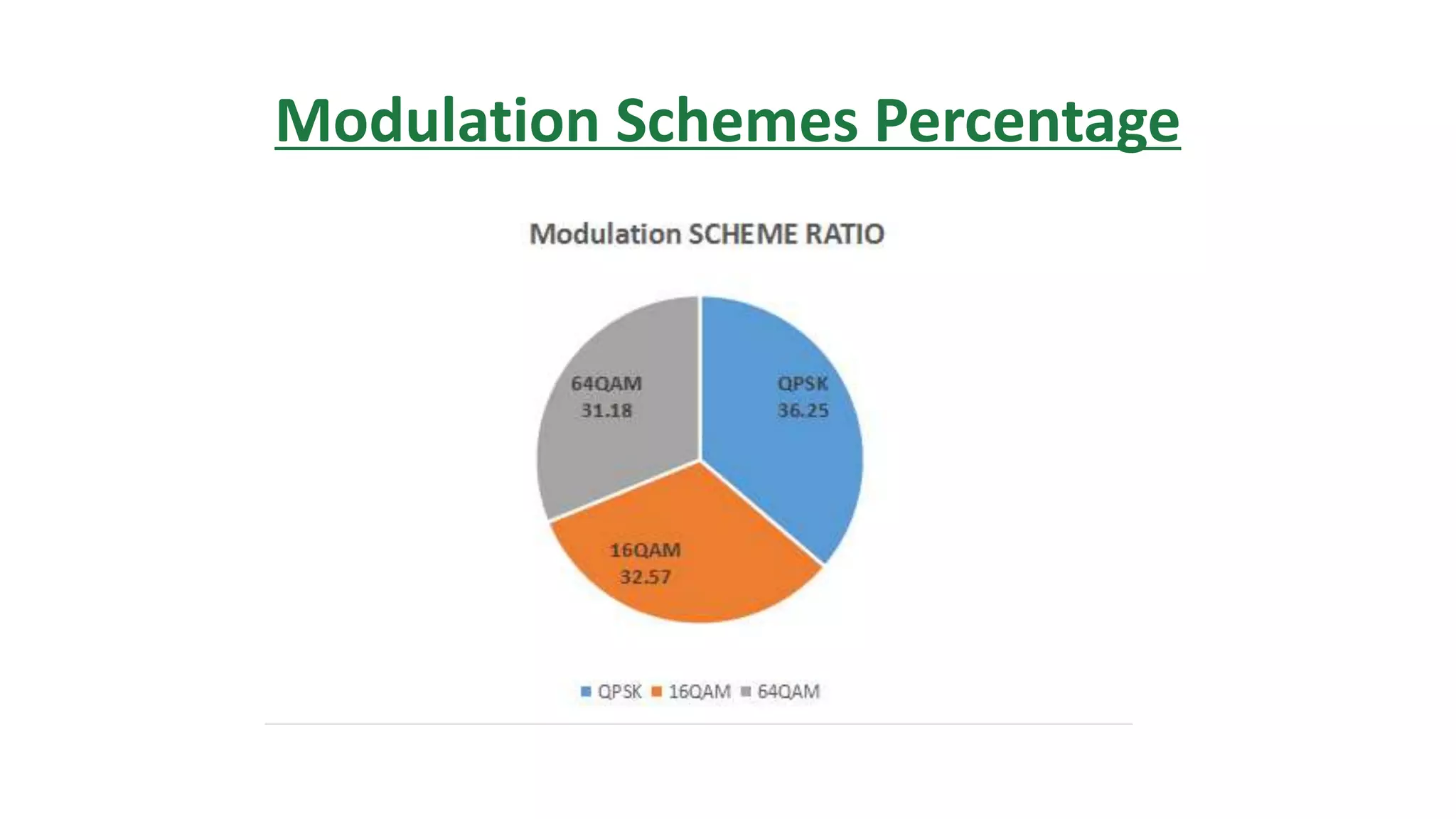 Modulation Schemes Percentage

Modulation SCHEME RATIO

64QAM
31.18

QPSK
36.25

16QAM
32.57

QPSK 16QAM 64QAM